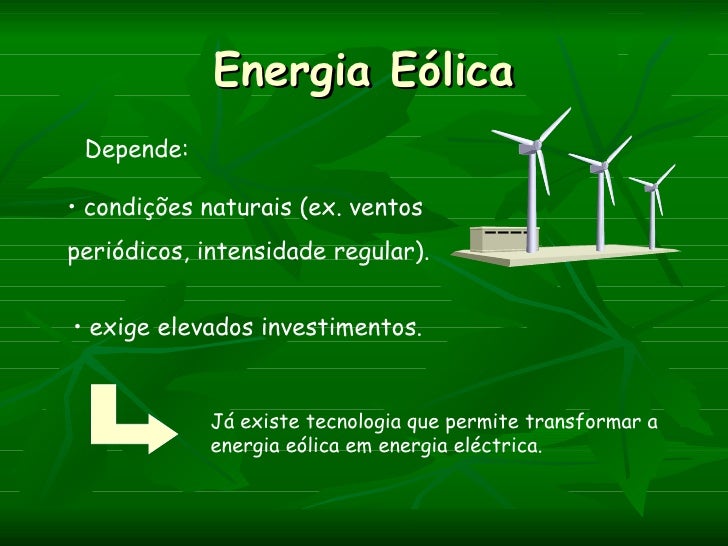 Energia Eólica

Depende:

• condições naturais (ex. ventos periódicos, intensidade regular).

• exige elevados investimentos.

Já existe tecnologia que permite transformar a energia eólica em energia eléctrica.